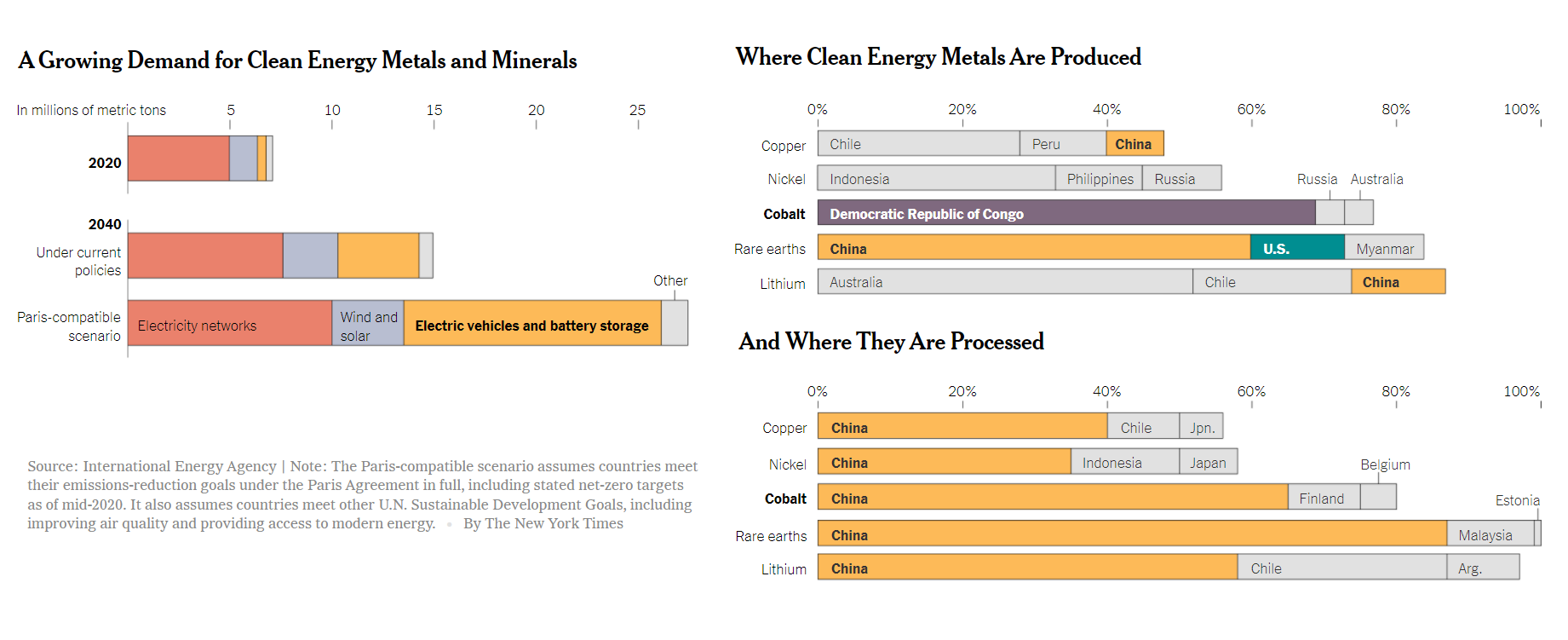 A Growing Demand for Clean Energy Metals and Minerals

In millions of metric tons 5 10 15 20 25

2020

2040

Under current policies

Paris-compatible scenario

Other

Electricity networks

Wind and solar

Electric vehicles and battery storage

Source: International Energy Agency | Note: The Paris-compatible scenario assumes countries meet their emissions-reduction goals under the Paris Agreement in full, including stated net-zero targets as of mid-2020. It also assumes countries meet other U.N. Sustainable Development Goals, including improving air quality and providing access to modern energy. • By The New York Times

Where Clean Energy Metals Are Produced

0% 20% 40% 60% 80% 100%

Copper Chile Peru China

Nickel Indonesia Philippines Russia

Russia Australia

Cobalt Democratic Republic of Congo

Rare earths China U.S. Myanmar

Lithium Australia Chile China

And Where They Are Processed

0% 20% 40% 60% 80% 100%

Copper China Chile Jpn.

Nickel China Indonesia Japan

Belgium

Cobalt China Finland

Estonia

Rare earths China Malaysia

Lithium China Chile Arg.